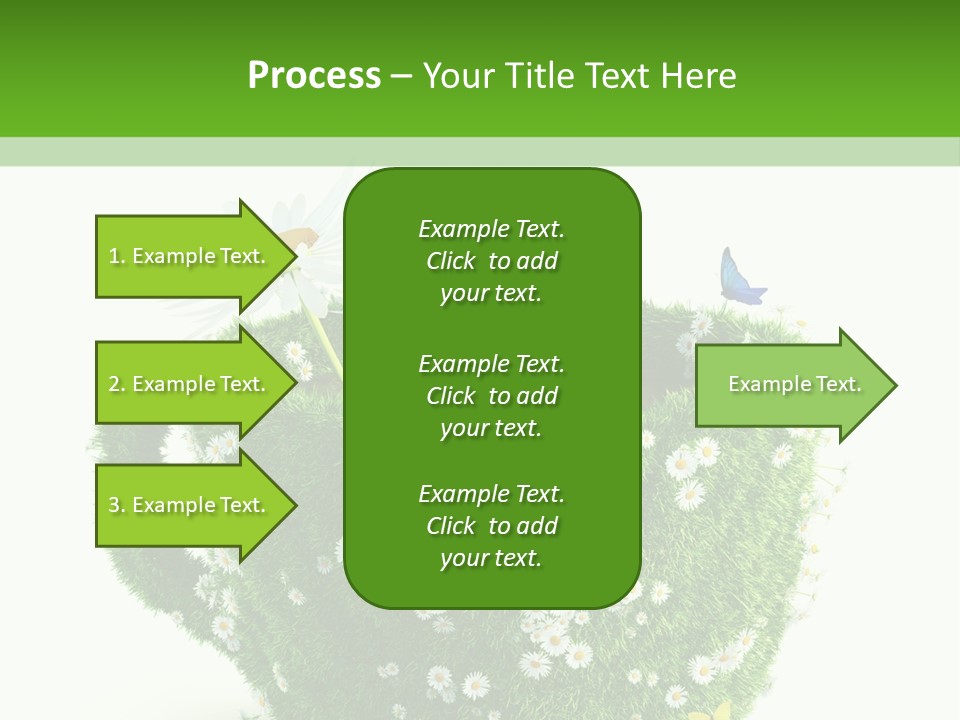 Process – Your Title Text Here

1. Example Text.

2. Example Text.

3. Example Text.

Example Text. Click to add your text.

Example Text. Click to add your text.

Example Text. Click to add your text.

Example Text.